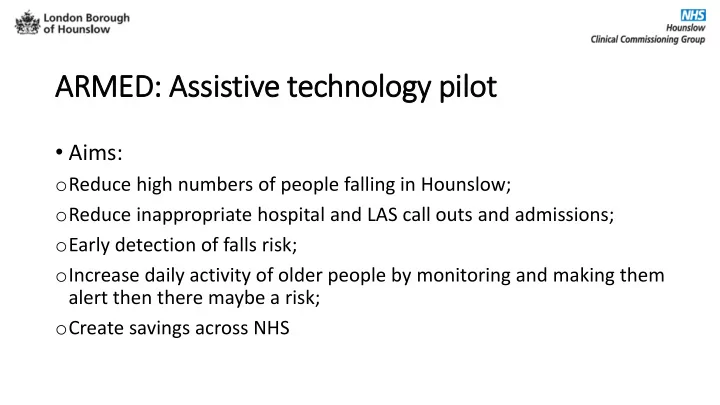 London Borough of Hounslow

NHS
Hounslow
Clinical Commissioning Group

ARMED: Assistive technology pilot

• Aims:

o Reduce high numbers of people falling in Hounslow;

o Reduce inappropriate hospital and LAS call outs and admissions;

o Early detection of falls risk;

o Increase daily activity of older people by monitoring and making them alert then there maybe a risk;

o Create savings across NHS